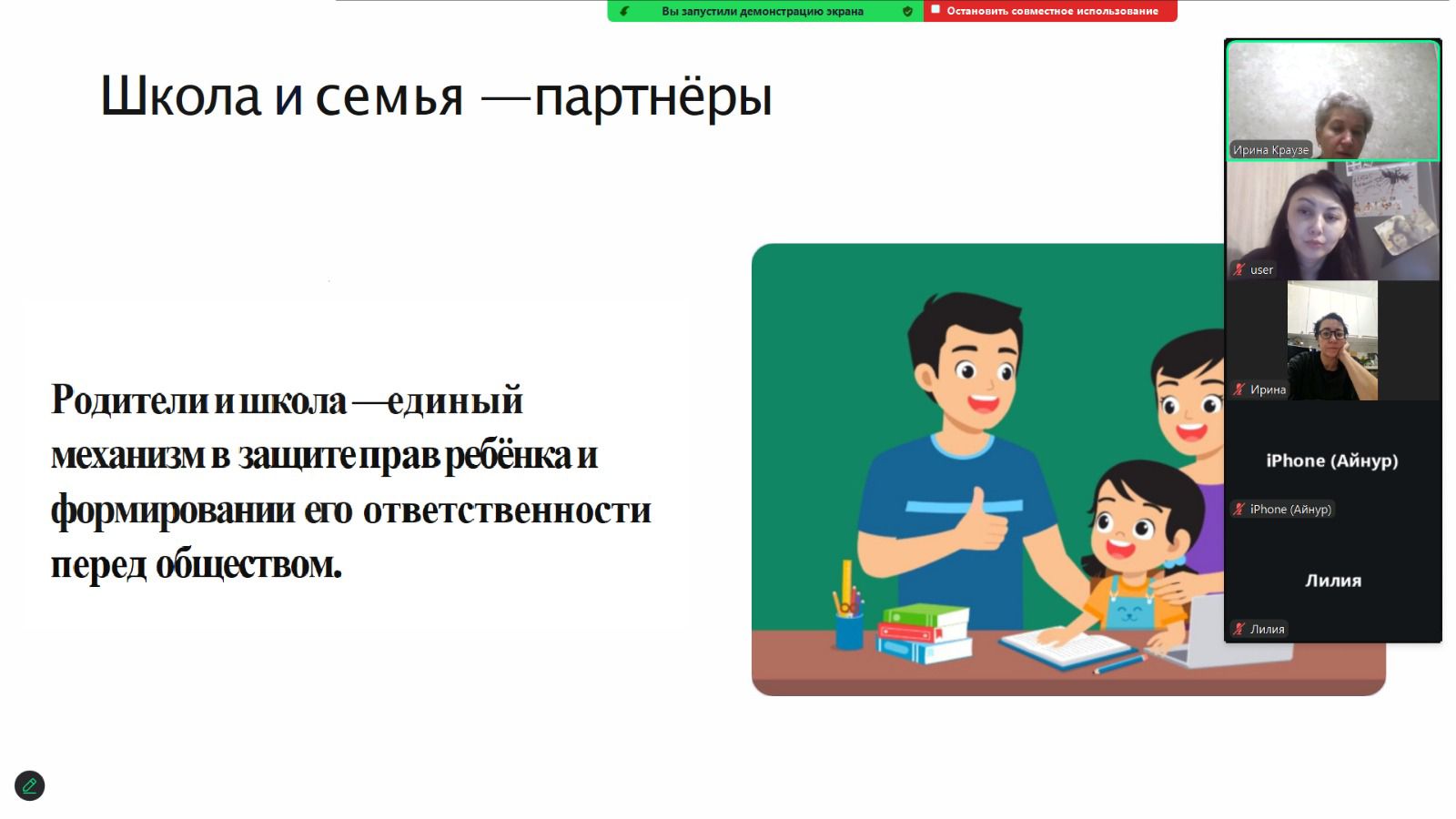 Вы запустили демонстрацию экрана

Остановить совместное использование

Школа и семья —партнёры

Родители и школа —единый механизм в защите прав ребёнка и формировании его ответственности перед обществом.

Ирина Краузе

user

Ирина

iPhone (Айнур)

iPhone (Айнур)

Лилия

Лилия